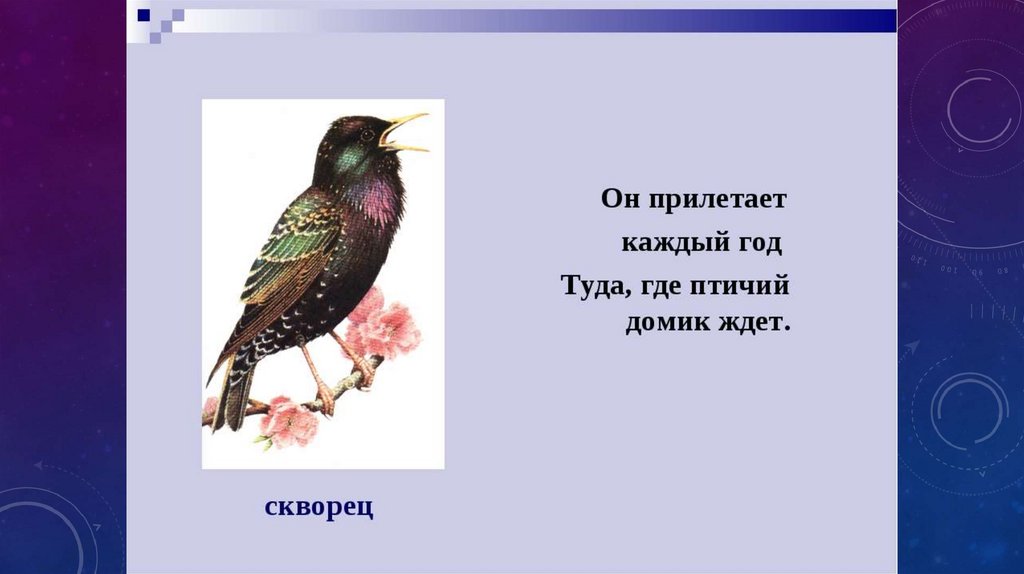 Он прилетает
каждый год
Туда, где птичий
домик ждет.

скворец